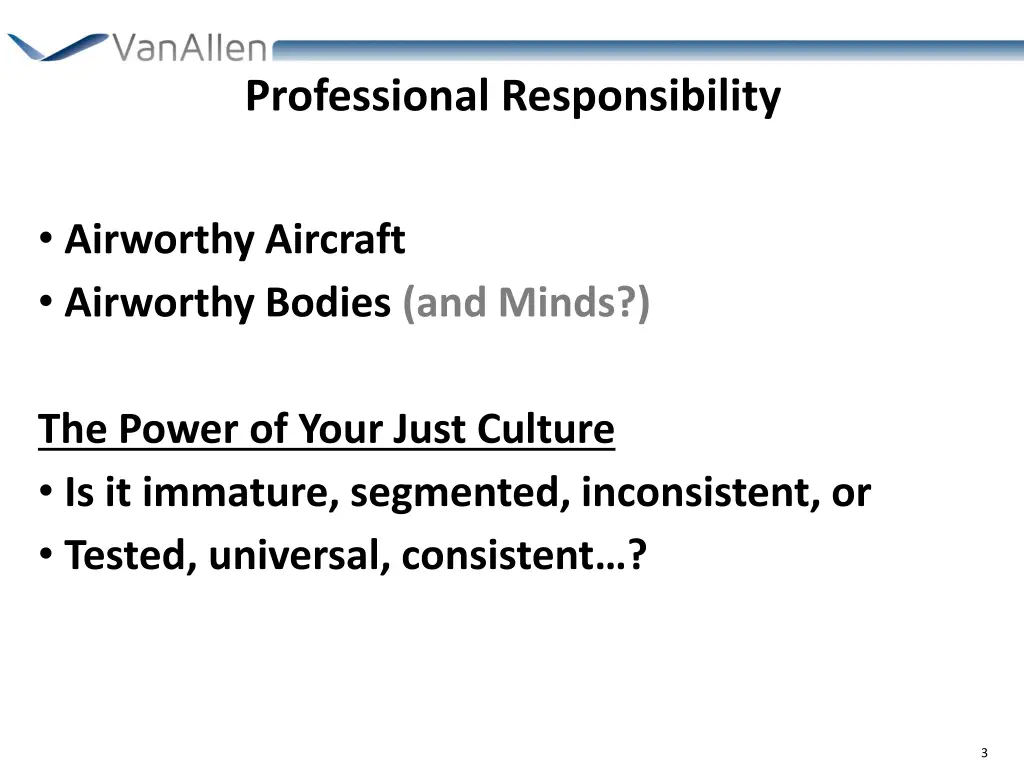 VanAllen

Professional Responsibility

• Airworthy Aircraft
• Airworthy Bodies (and Minds?)

The Power of Your Just Culture
• Is it immature, segmented, inconsistent, or
• Tested, universal, consistent…?

3